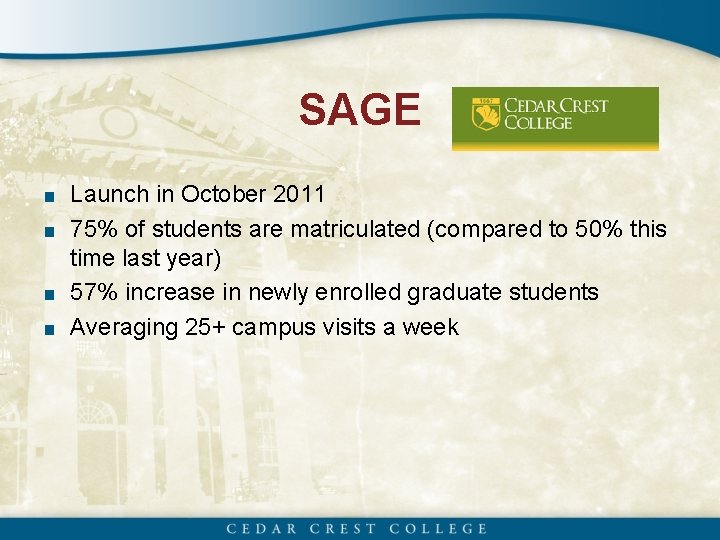 SAGE

1867 CEDAR CREST COLLEGE

- Launch in October 2011
- 75% of students are matriculated (compared to 50% this time last year)
- 57% increase in newly enrolled graduate students
- Averaging 25+ campus visits a week

CEDAR CREST COLLEGE